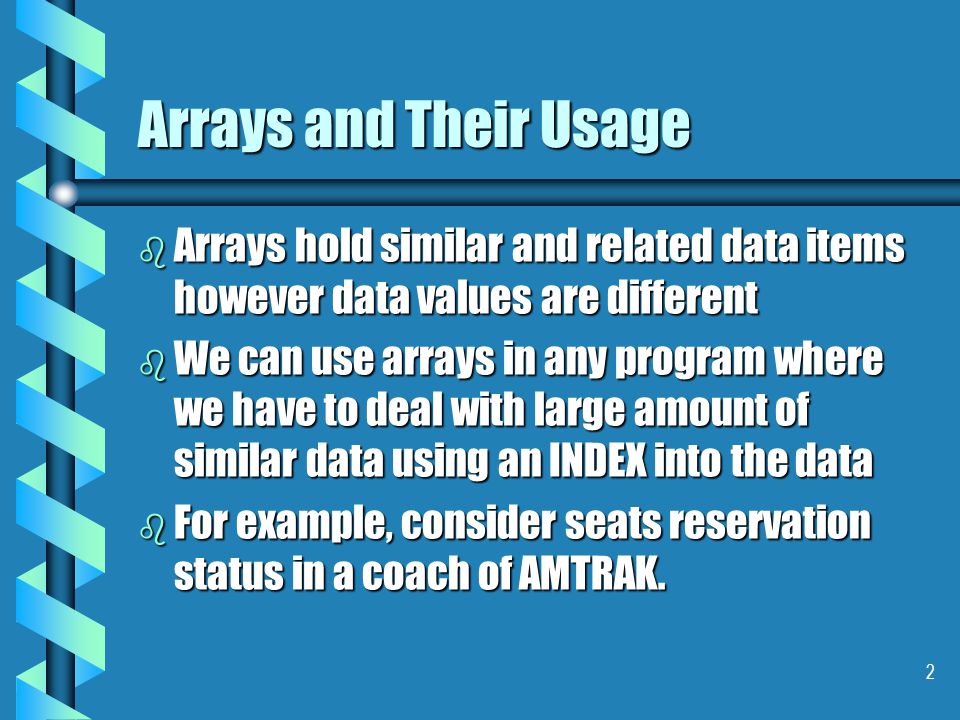 Arrays and Their Usage

Arrays hold similar and related data items however data values are different

We can use arrays in any program where we have to deal with large amount of similar data using an INDEX into the data

For example, consider seats reservation status in a coach of AMTRAK.

2